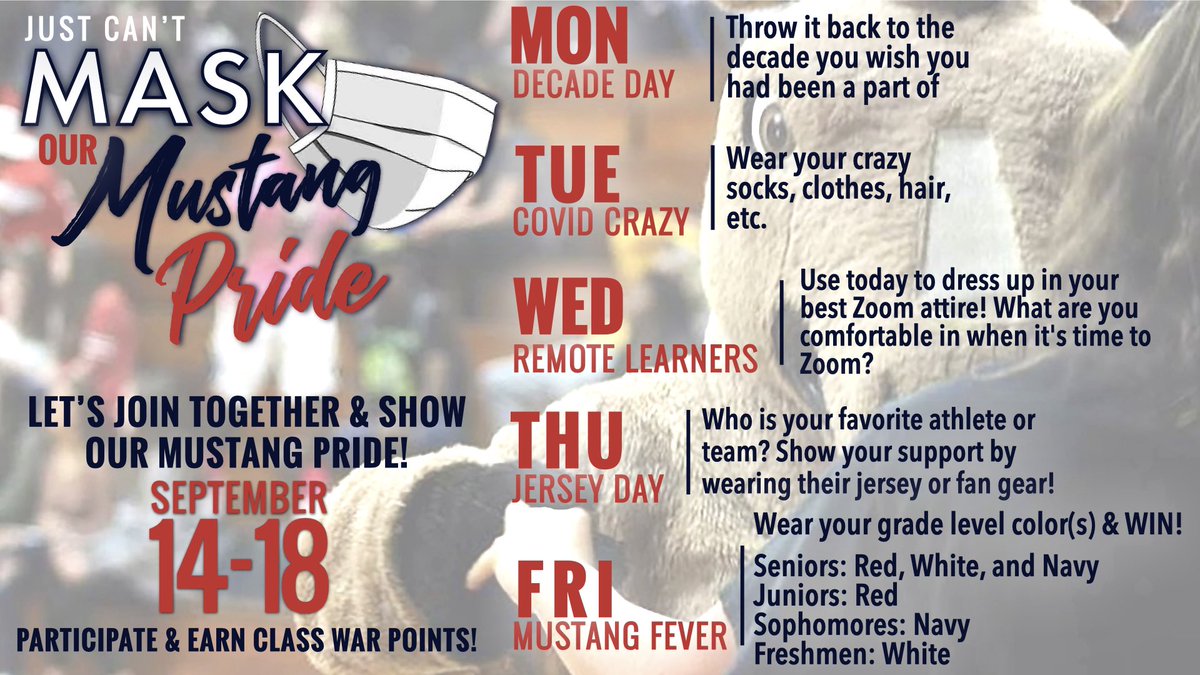 JUST CAN'T
MASK
OUR
Mustang
Pride

LET'S JOIN TOGETHER & SHOW OUR MUSTANG PRIDE!

SEPTEMBER
14-18

PARTICIPATE & EARN CLASS WAR POINTS!

MON
DECADE DAY
Throw it back to the decade you wish you had been a part of

TUE
COVID CRAZY
Wear your crazy socks, clothes, hair, etc.

WED
REMOTE LEARNERS
Use today to dress up in your best Zoom attire! What are you comfortable in when it's time to Zoom?

THU
JERSEY DAY
Who is your favorite athlete or team? Show your support by wearing their jersey or fan gear!

FRI
MUSTANG FEVER
Wear your grade level color(s) & WIN!
Seniors: Red, White, and Navy
Juniors: Red
Sophomores: Navy
Freshmen: White